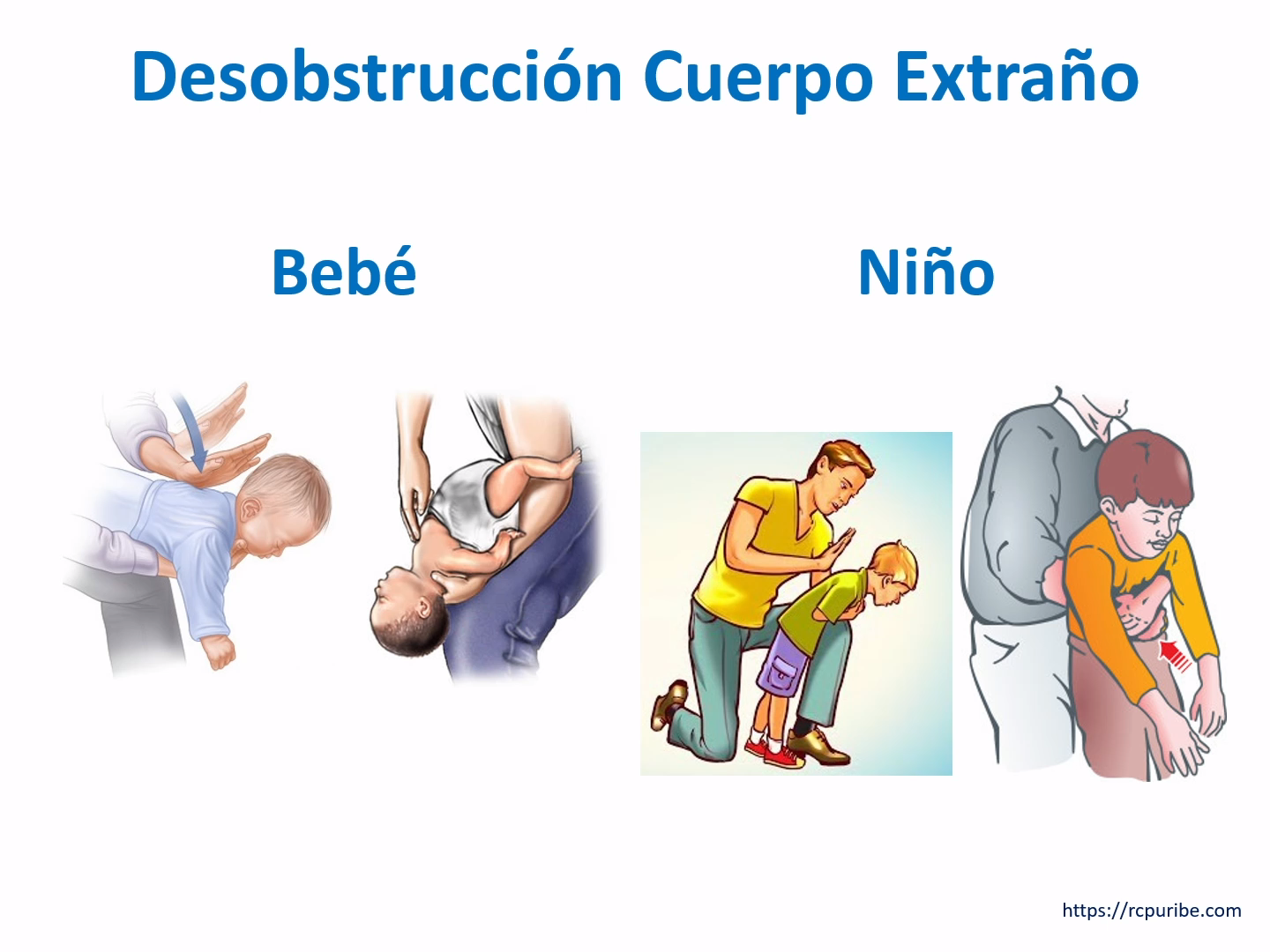 Desobstrucción Cuerpo Extraño

Bebé

Niño

https://rcpuribe.com